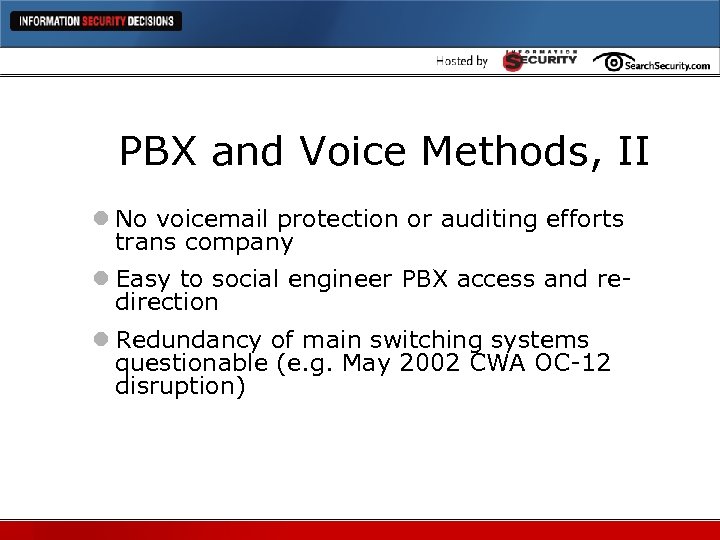 INFORMATION SECURITY DECISIONS

Hosted by INFORMATION SECURITY SearchSecurity.com

PBX and Voice Methods, II

No voicemail protection or auditing efforts trans company

Easy to social engineer PBX access and re-direction

Redundancy of main switching systems questionable (e.g. May 2002 CWA OC-12 disruption)